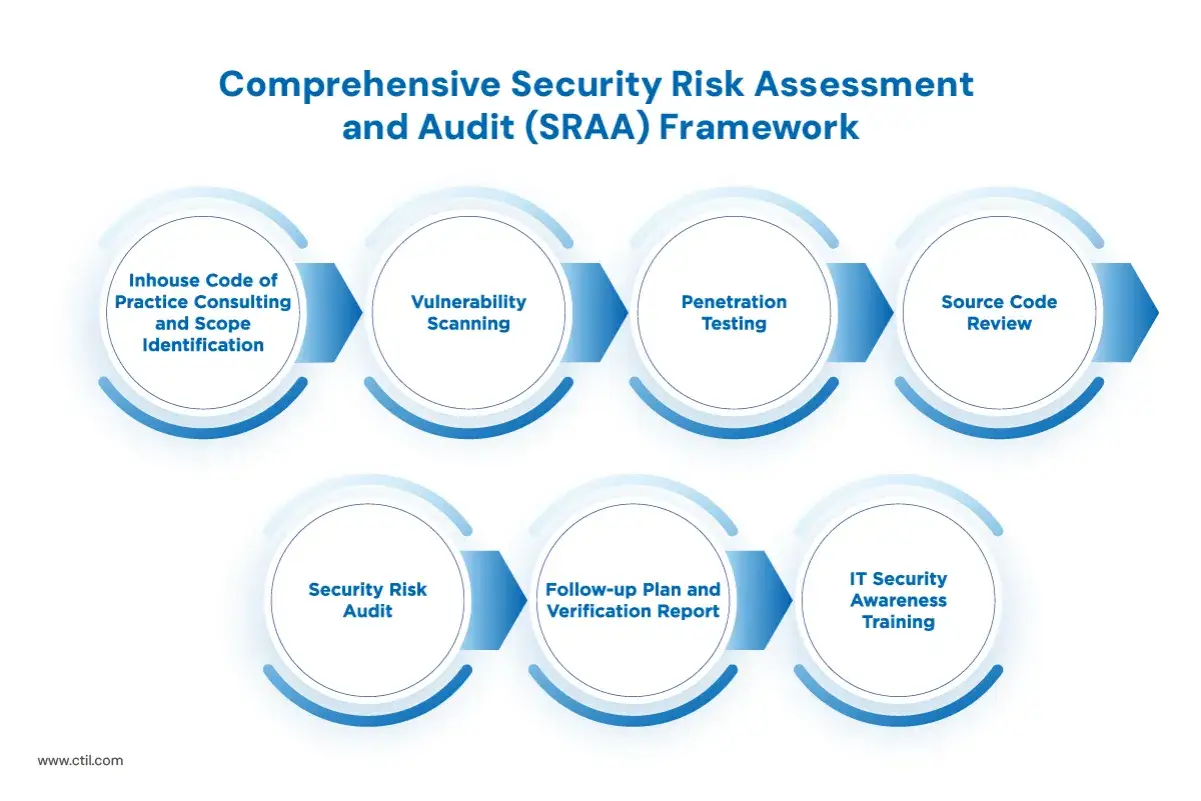 Comprehensive Security Risk Assessment and Audit (SRAA) Framework

Inhouse Code of Practice Consulting and Scope Identification

Vulnerability Scanning

Penetration Testing

Source Code Review

Security Risk Audit

Follow-up Plan and Verification Report

IT Security Awareness Training

www.ctil.com